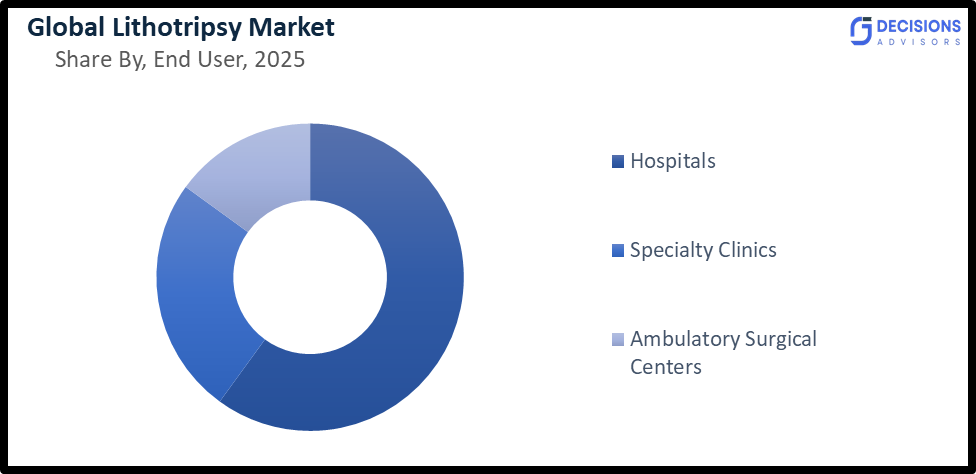 Global Lithotripsy Market
Share By, End User, 2025

DECISIONS ADVISORS

Hospitals

Specialty Clinics

Ambulatory Surgical Centers